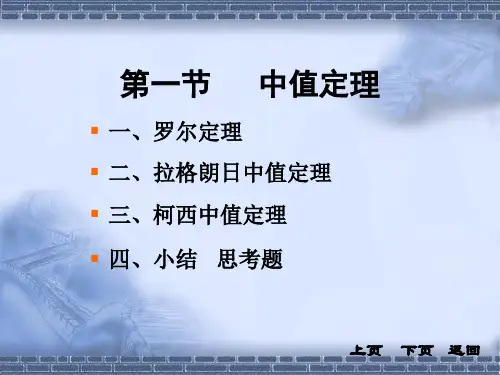 第一节　　中值定理

一、罗尔定理

二、拉格朗日中值定理

三、柯西中值定理

四、小结　思考题

上页　下页　返回